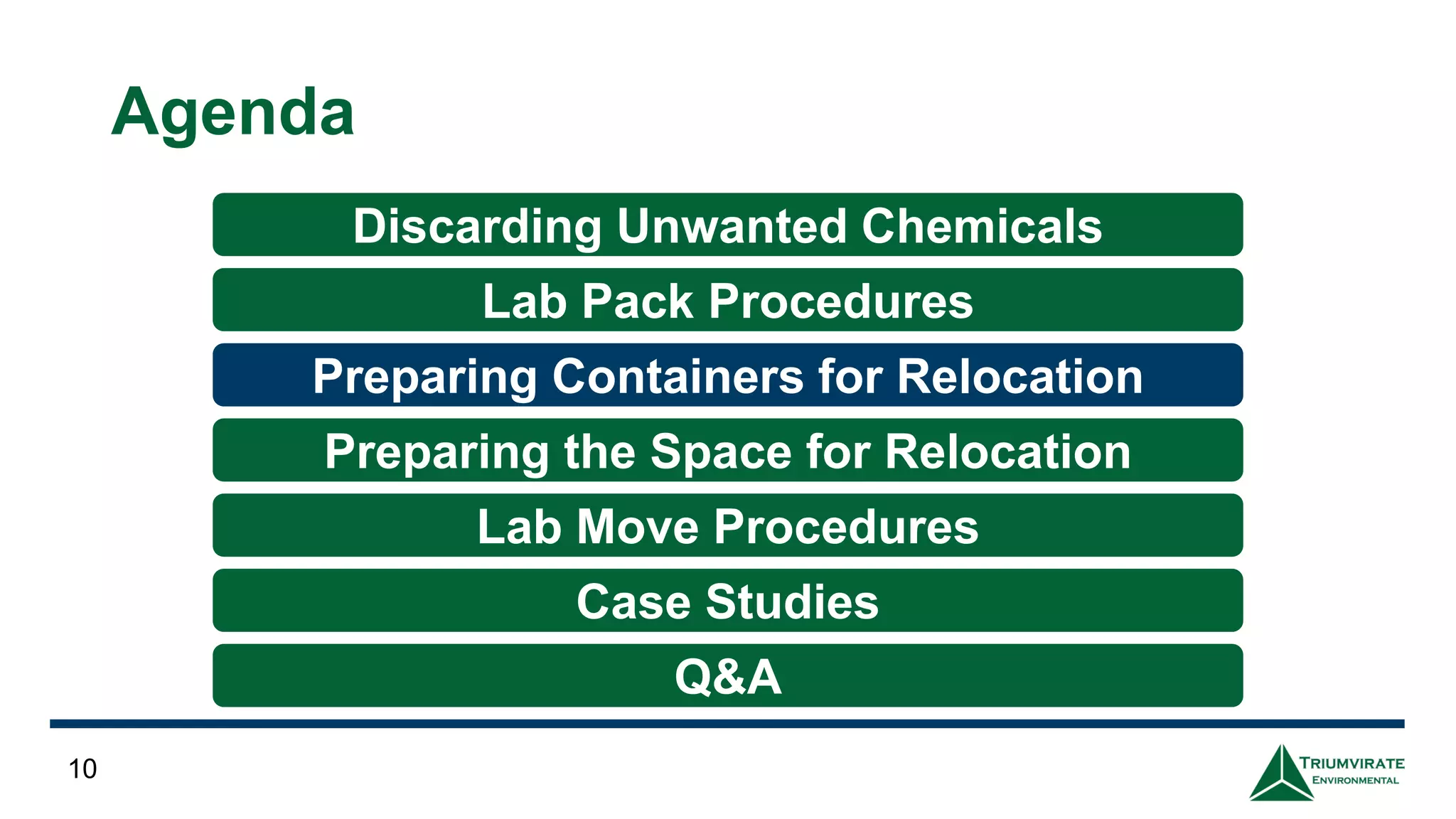 Agenda

Discarding Unwanted Chemicals

Lab Pack Procedures

Preparing Containers for Relocation

Preparing the Space for Relocation

Lab Move Procedures

Case Studies

Q&A

10

TRIUMVIRATE
ENVIRONMENTAL